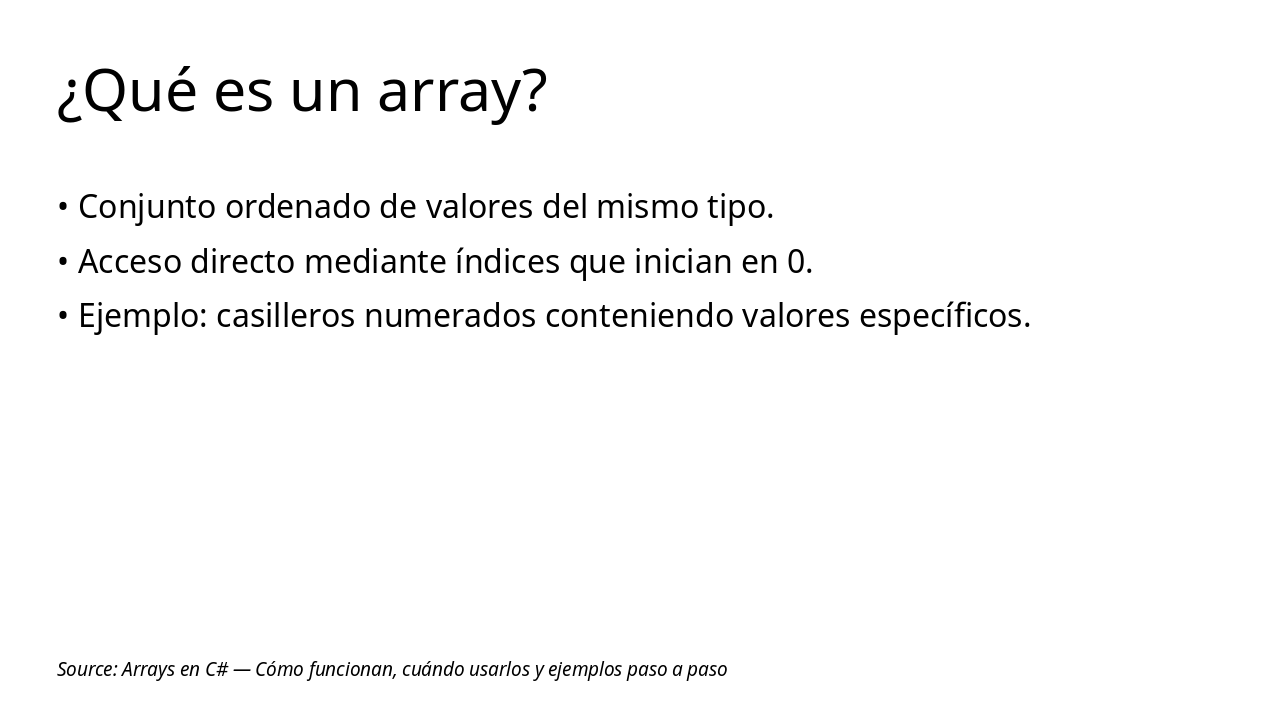 ¿Qué es un array?

• Conjunto ordenado de valores del mismo tipo.
• Acceso directo mediante índices que inician en 0.
• Ejemplo: casilleros numerados conteniendo valores específicos.

Source: Arrays en C# — Cómo funcionan, cuándo usarlos y ejemplos paso a paso